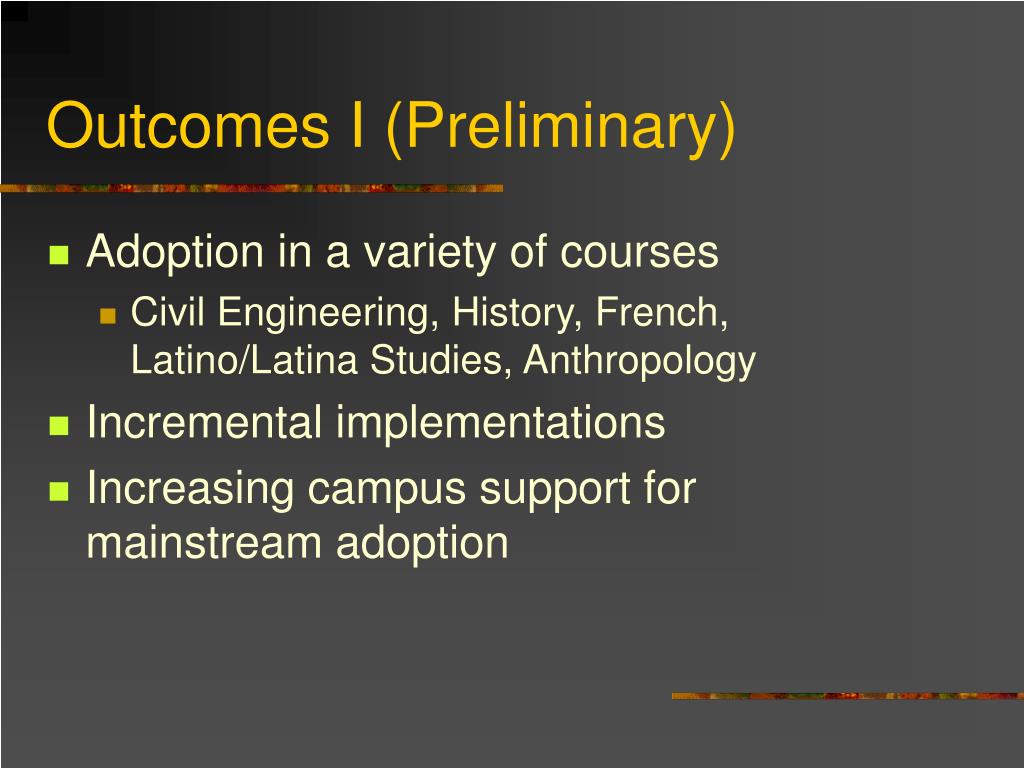 Outcomes I (Preliminary)

Adoption in a variety of courses

Civil Engineering, History, French, Latino/Latina Studies, Anthropology

Incremental implementations

Increasing campus support for mainstream adoption